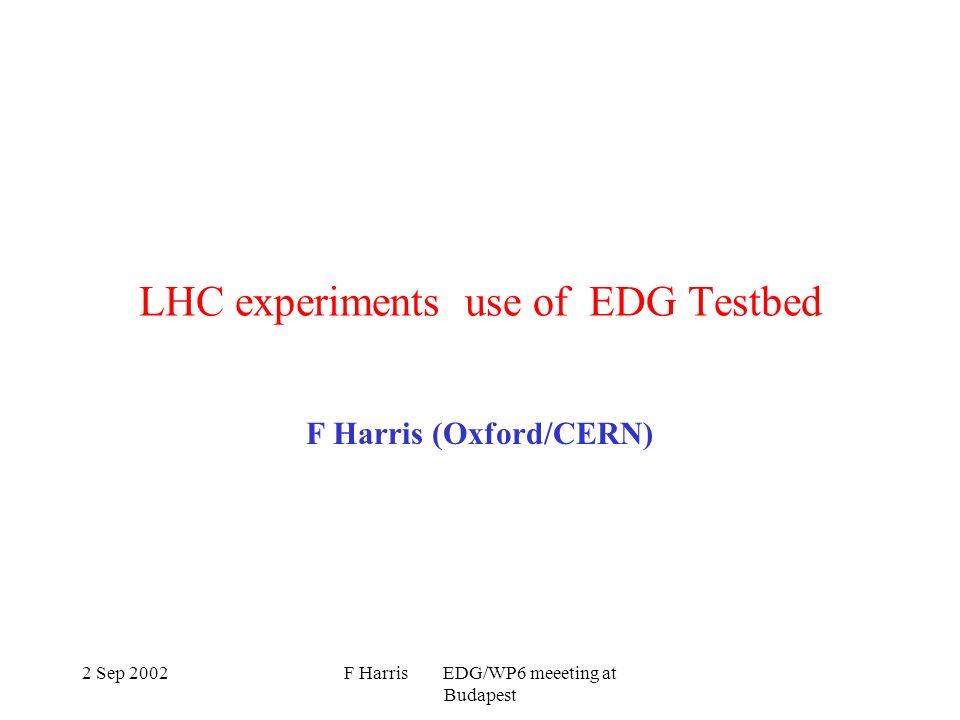 LHC experiments use of EDG Testbed

F Harris (Oxford/CERN)

2 Sep 2002

F Harris EDG/WP6 meeeting at Budapest